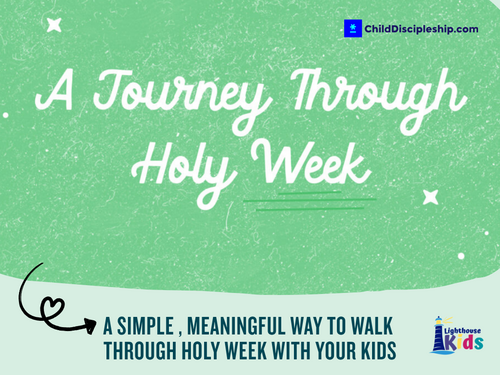 ChildDiscipleship.com

A Journey Through Holy Week

A SIMPLE , MEANINGFUL WAY TO WALK THROUGH HOLY WEEK WITH YOUR KIDS

Lighthouse Kids